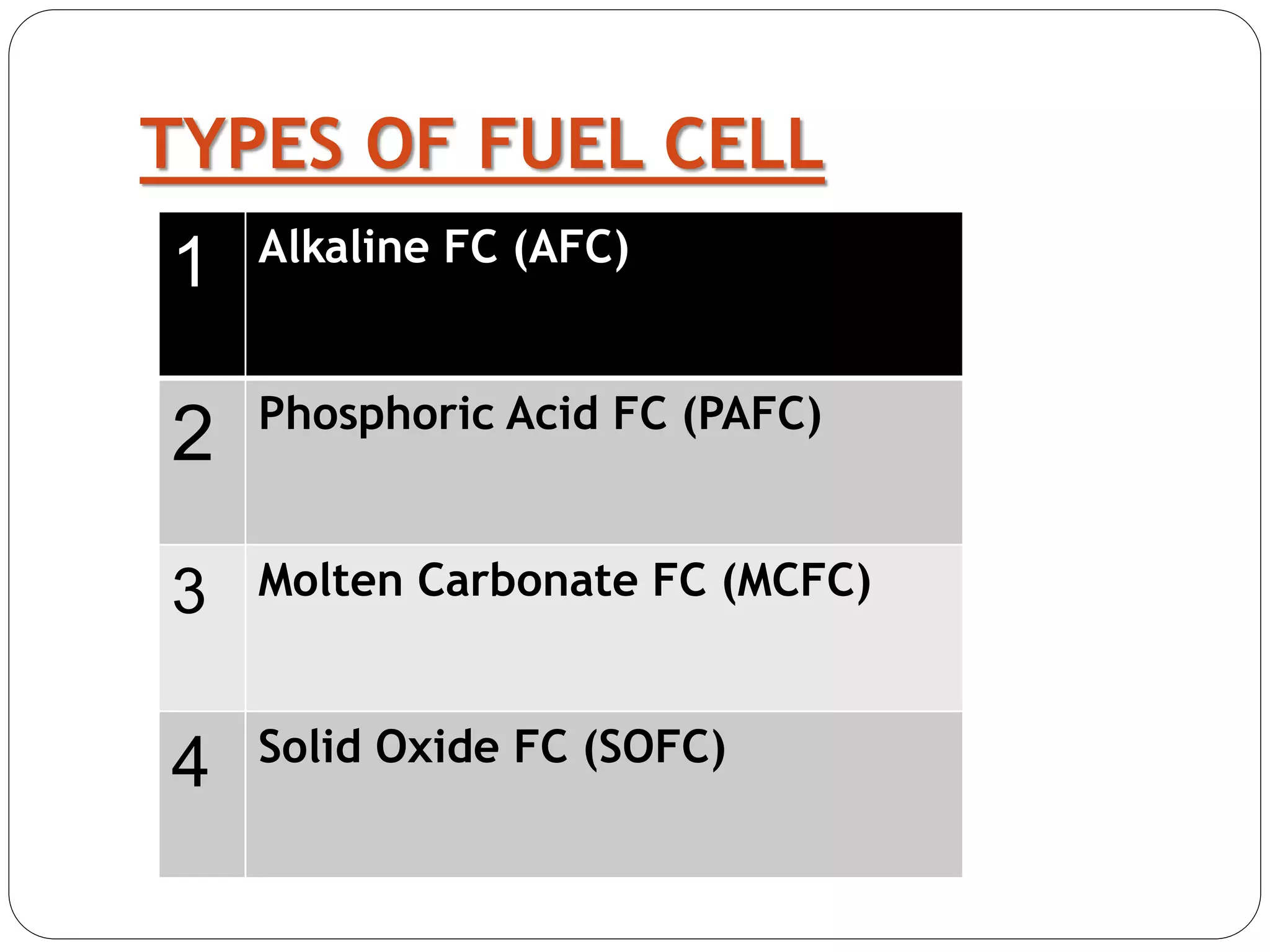 TYPES OF FUEL CELL

| 1 | Alkaline FC (AFC) |
|---|---|
| 2 | Phosphoric Acid FC (PAFC) |
| 3 | Molten Carbonate FC (MCFC) |
| 4 | Solid Oxide FC (SOFC) |